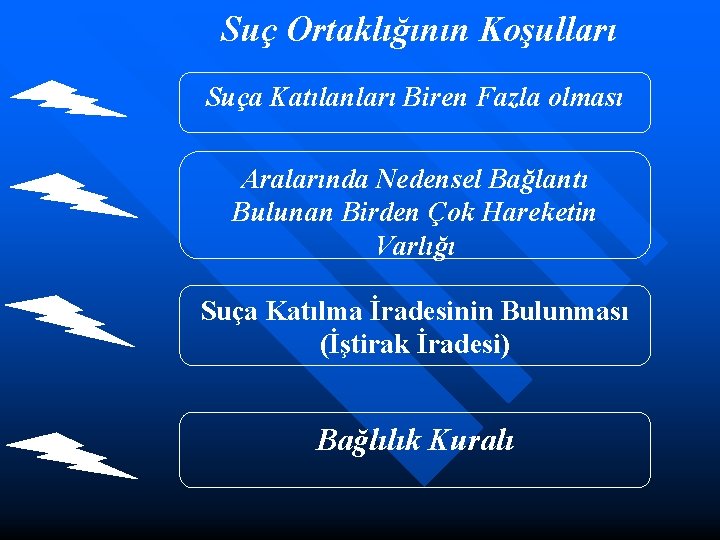 Suç Ortaklığının Koşulları

Suça Katılanları Biren Fazla olması

Aralarında Nedensel Bağlantı Bulunan Birden Çok Hareketin Varlığı

Suça Katılma İradesinin Bulunması (İştirak İradesi)

Bağlılık Kuralı